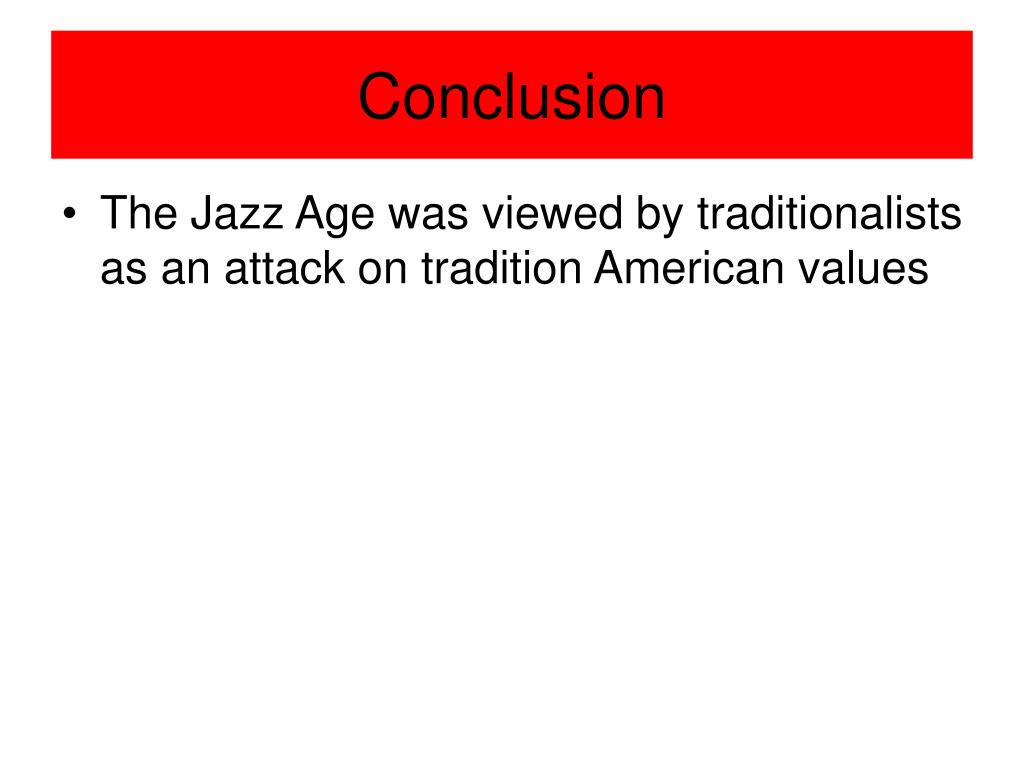 Conclusion

• The Jazz Age was viewed by traditionalists as an attack on tradition American values